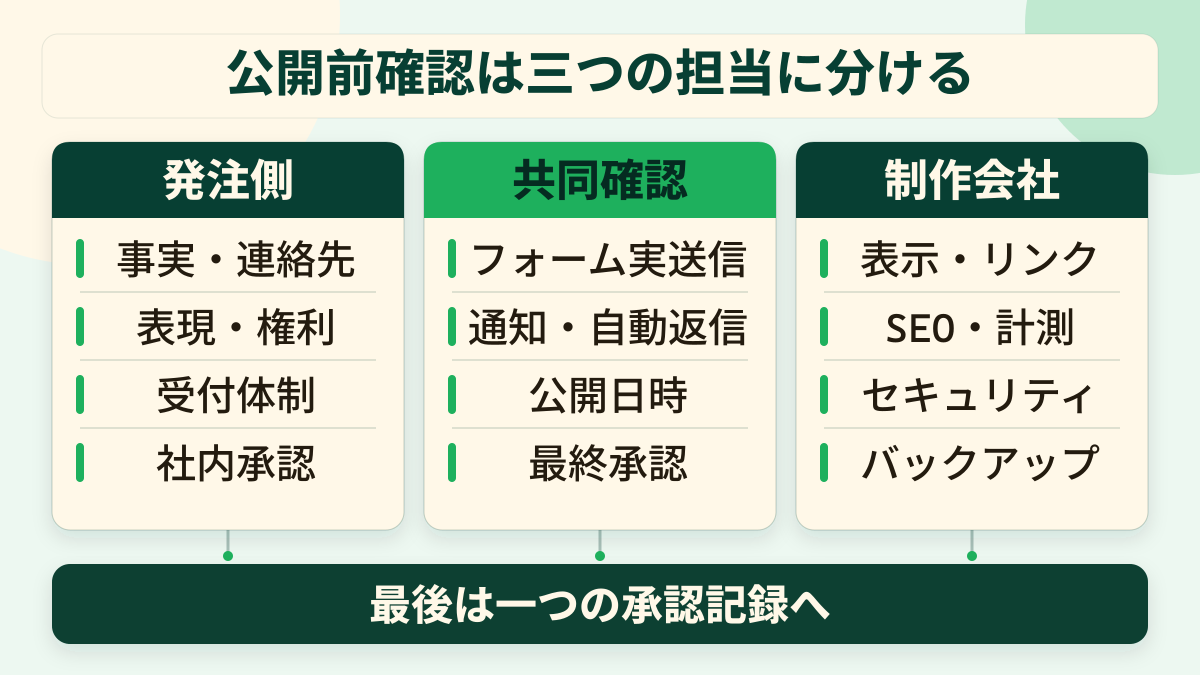 公開前確認は三つの担当に分ける

発注側
事実・連絡先
表現・権利
受付体制
社内承認

共同確認
フォーム実送信
通知・自動返信
公開日時
最終承認

制作会社
表示・リンク
SEO・計測
セキュリティ
バックアップ

最後は一つの承認記録へ